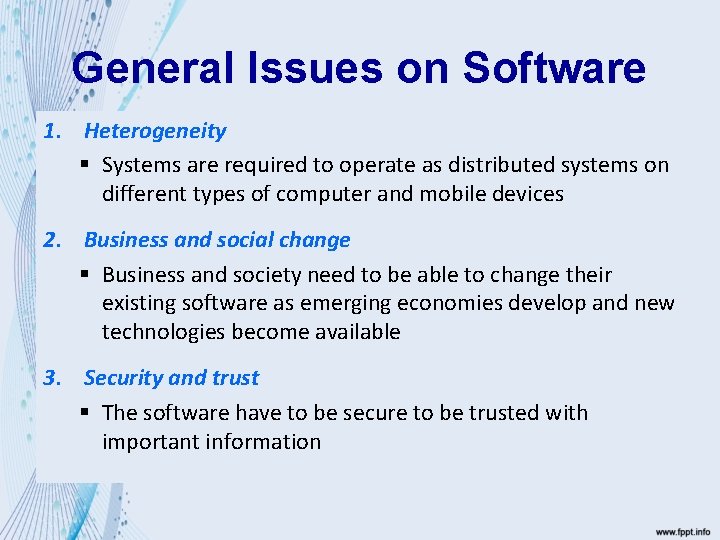 General Issues on Software

1. Heterogeneity

▪ Systems are required to operate as distributed systems on different types of computer and mobile devices

2. Business and social change

▪ Business and society need to be able to change their existing software as emerging economies develop and new technologies become available

3. Security and trust

▪ The software have to be secure to be trusted with important information

www.fppt.info